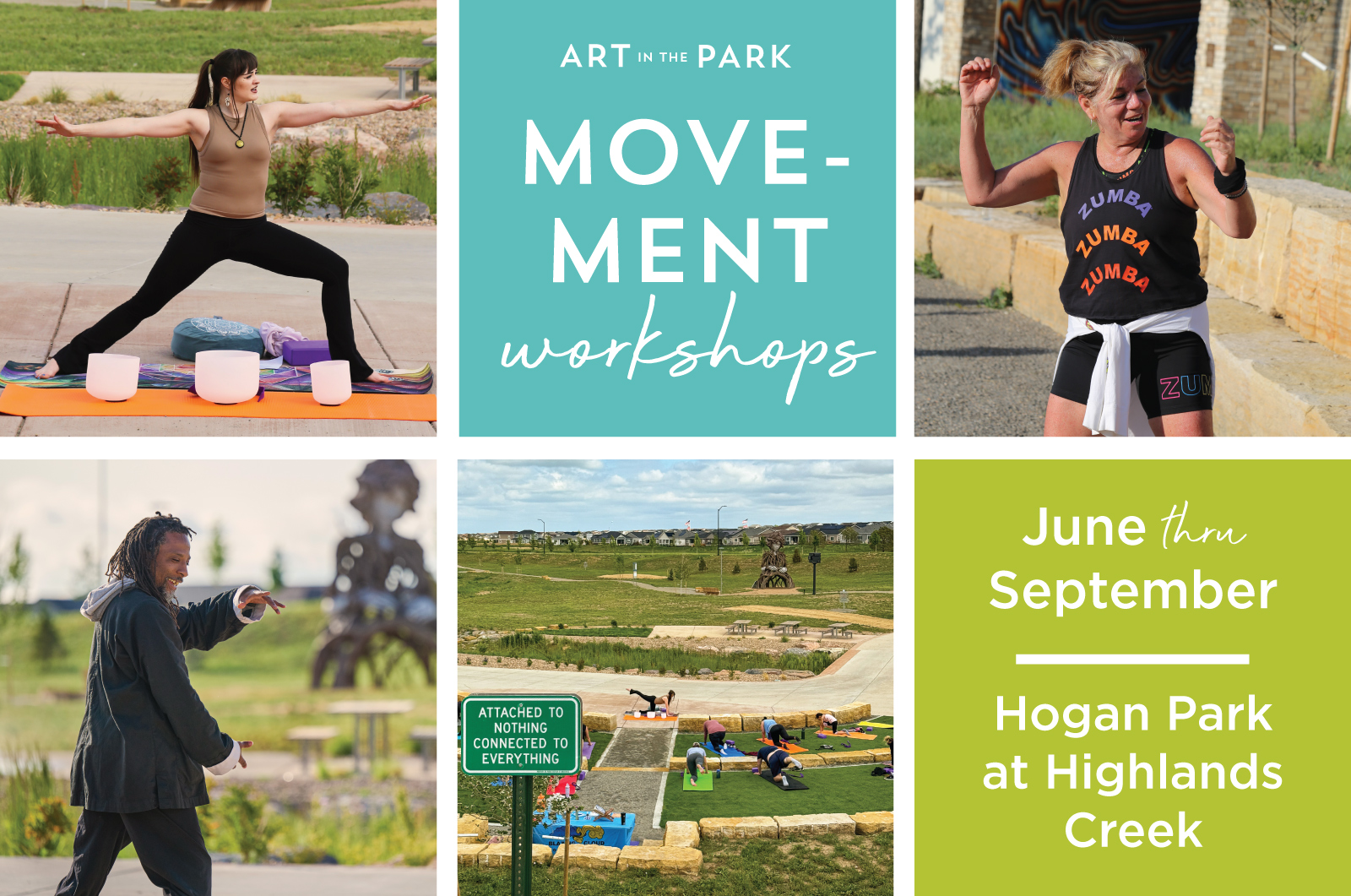 ART IN THE PARK

MOVE-MENT workshops

ZUMBA
ZUMBA
ZUMBA
ZUM

June thru September

Hogan Park at Highlands Creek

ATTACHED TO NOTHING CONNECTED TO EVERYTHING